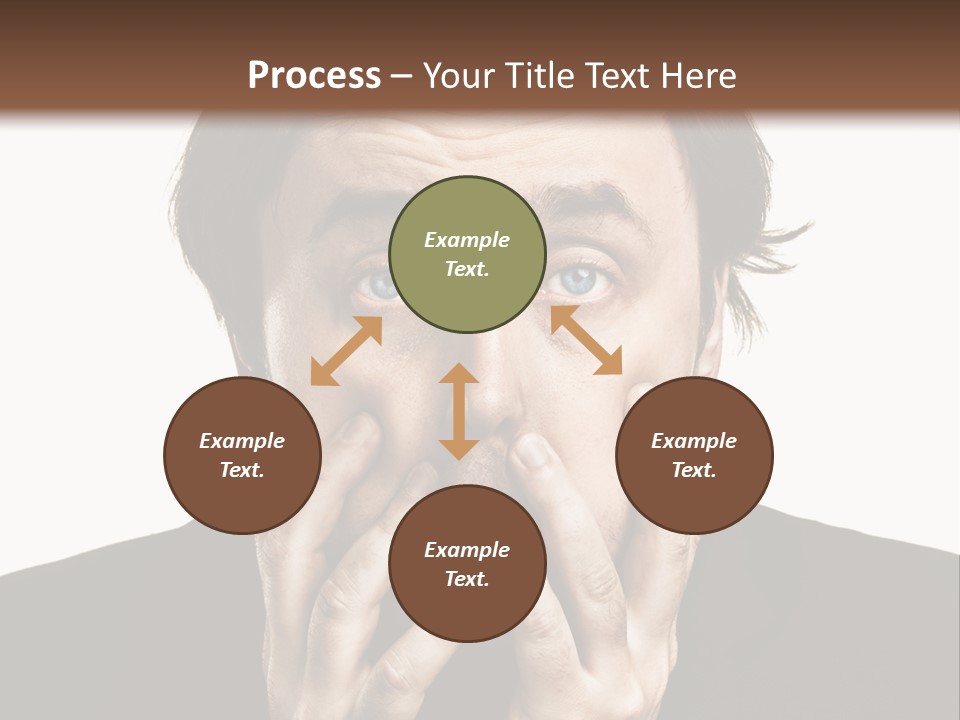 Process – Your Title Text Here

Example Text.

Example Text.

Example Text.

Example Text.